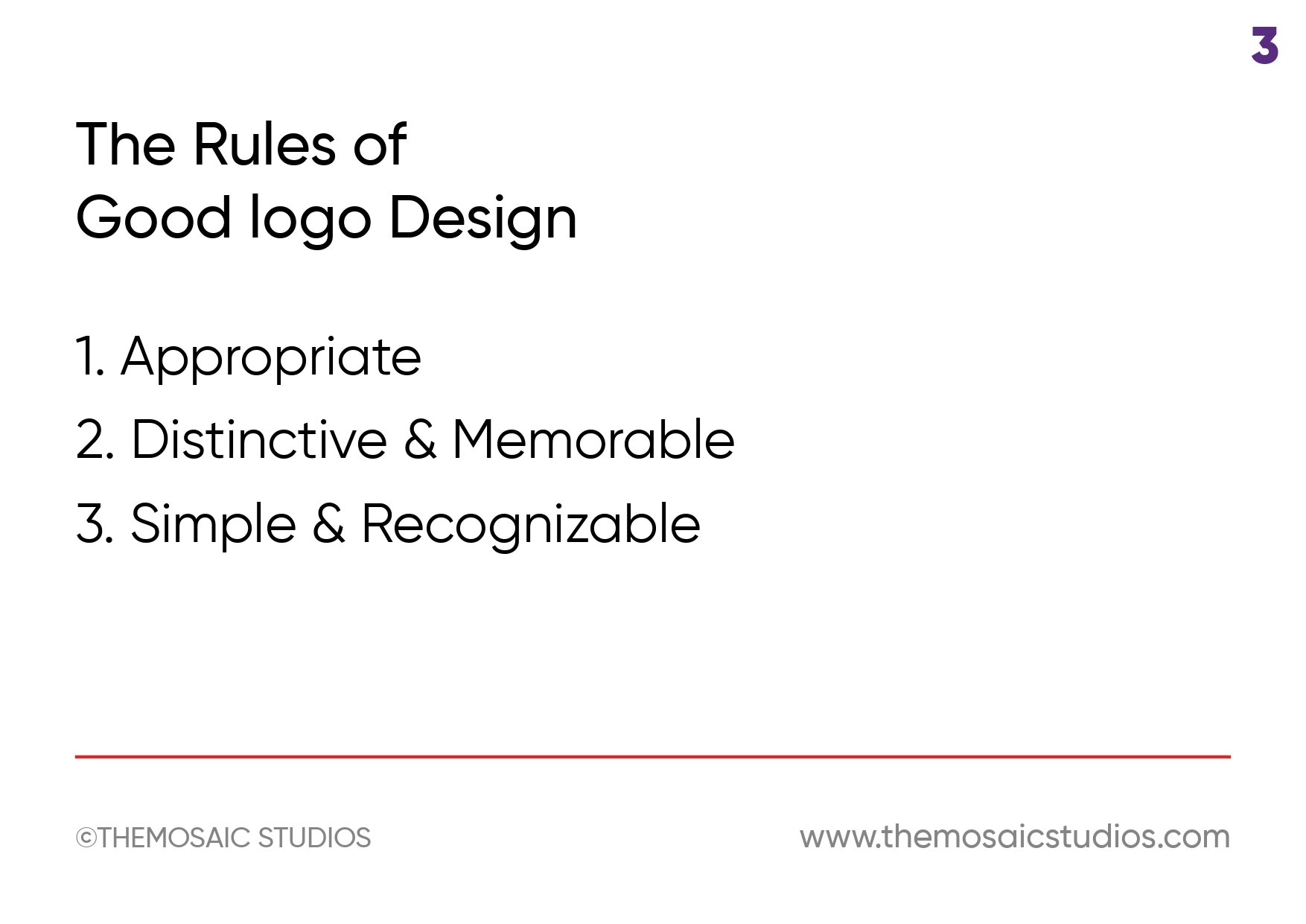 3

The Rules of
Good logo Design

1. Appropriate
2. Distinctive & Memorable
3. Simple & Recognizable

©THEMOSAIC STUDIOS
www.themosaicstudios.com